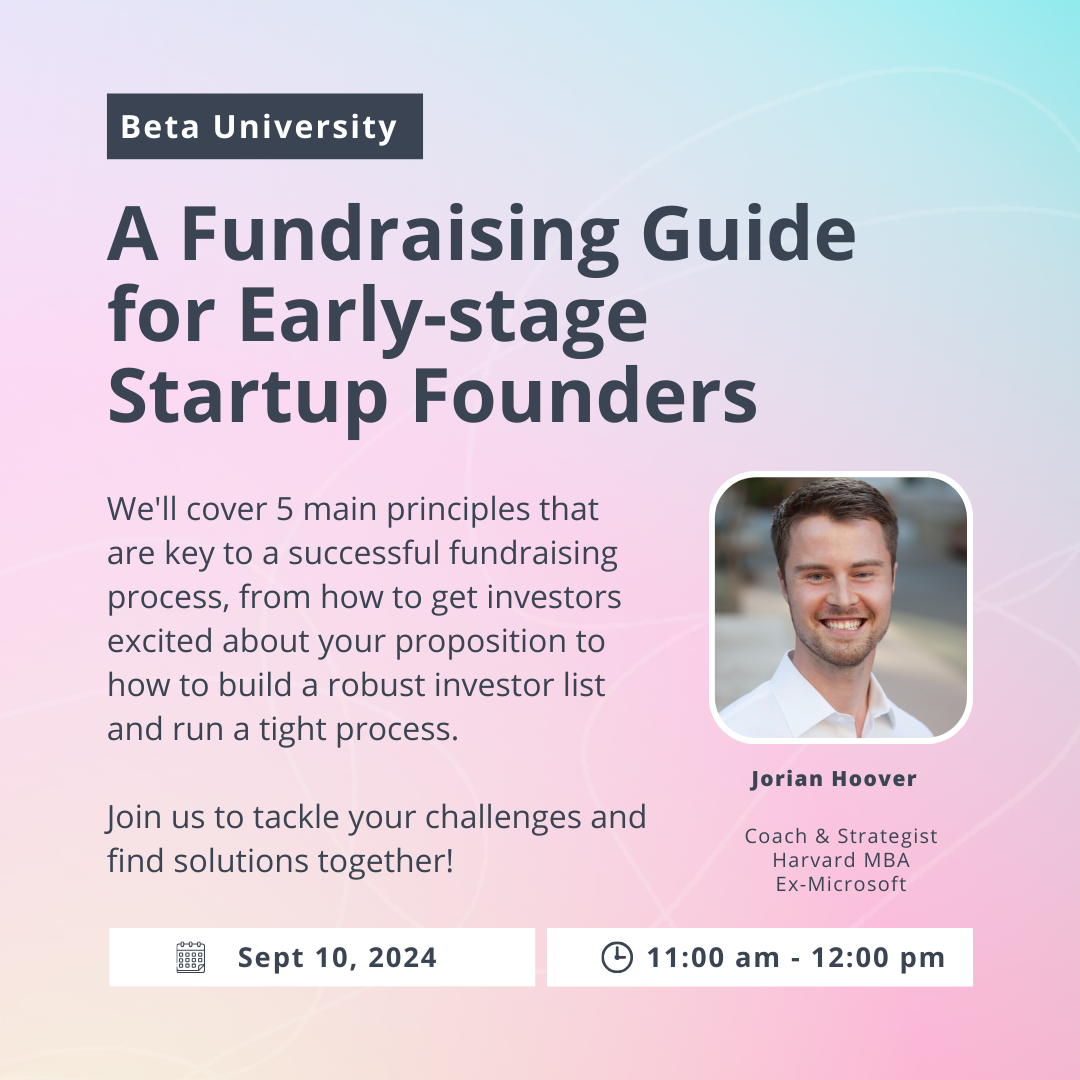 Beta University

A Fundraising Guide for Early-stage Startup Founders

We'll cover 5 main principles that are key to a successful fundraising process, from how to get investors excited about your proposition to how to build a robust investor list and run a tight process.

Join us to tackle your challenges and find solutions together!

Jorian Hoover

Coach & Strategist
Harvard MBA
Ex-Microsoft

Sept 10, 2024

11:00 am - 12:00 pm